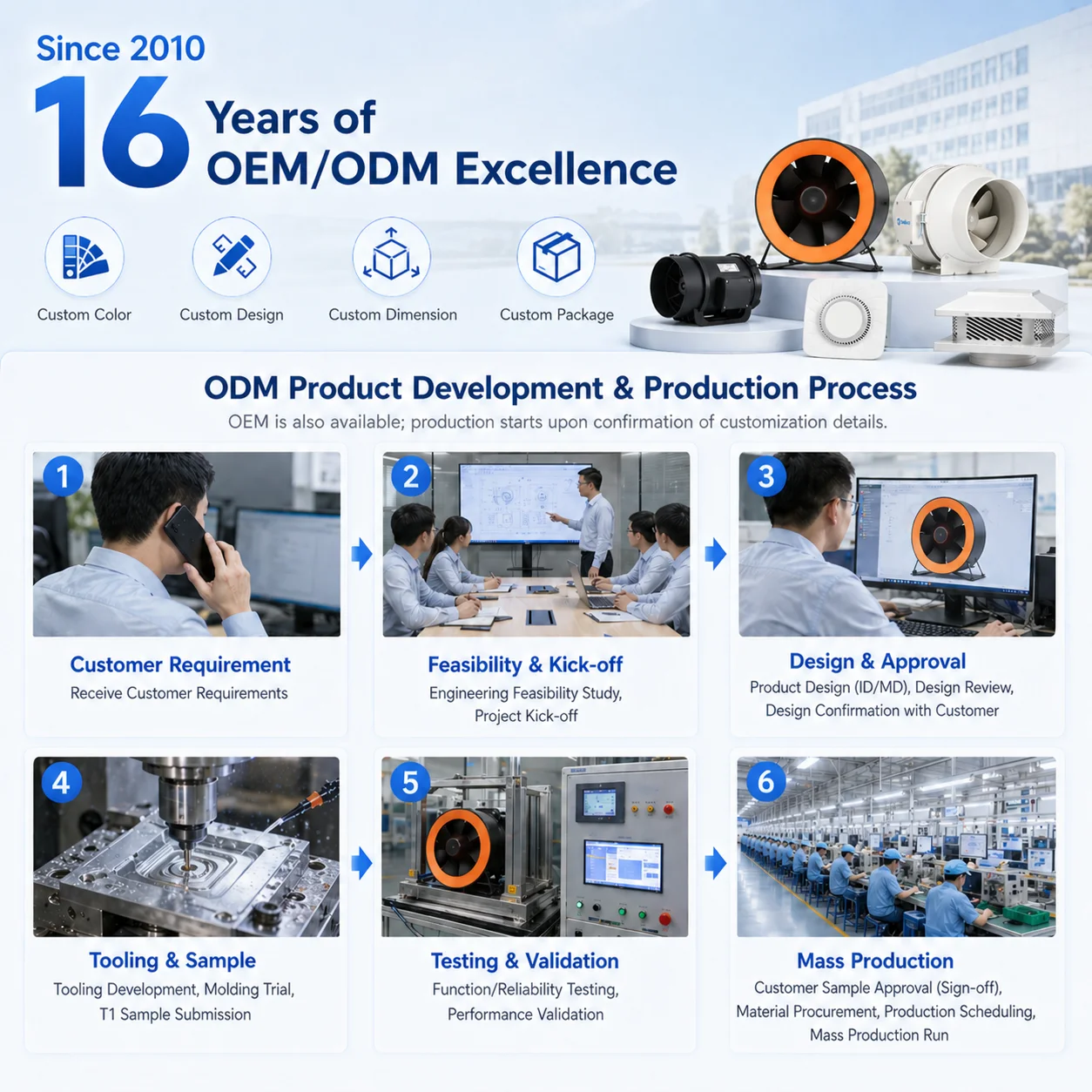 Since 2010

16 Years of OEM/ODM Excellence

Custom Color

Custom Design

Custom Dimension

Custom Package

ODM Product Development & Production Process

OEM is also available; production starts upon confirmation of customization details.

1

Customer Requirement

Receive Customer Requirements

2

Feasibility & Kick-off

Engineering Feasibility Study, Project Kick-off

3

Design & Approval

Product Design (ID/MD), Design Review, Design Confirmation with Customer

4

Tooling & Sample

Tooling Development, Molding Trial, T1 Sample Submission

5

Testing & Validation

Function/Reliability Testing, Performance Validation

6

Mass Production

Customer Sample Approval (Sign-off), Material Procurement, Production Scheduling, Mass Production Run